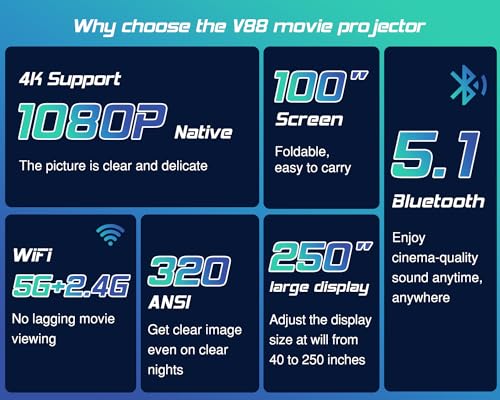 Why choose the V88 movie projector

4K Support

1080P Native

The picture is clear and delicate

100" Screen

Foldable, easy to carry

5.1 Bluetooth

Enjoy cinema-quality sound anytime, anywhere

WiFi

5G+2.4G

No lagging movie viewing

320 ANSI

Get clear image even on clear nights

250" large display

Adjust the display size at will from 40 to 250 inches